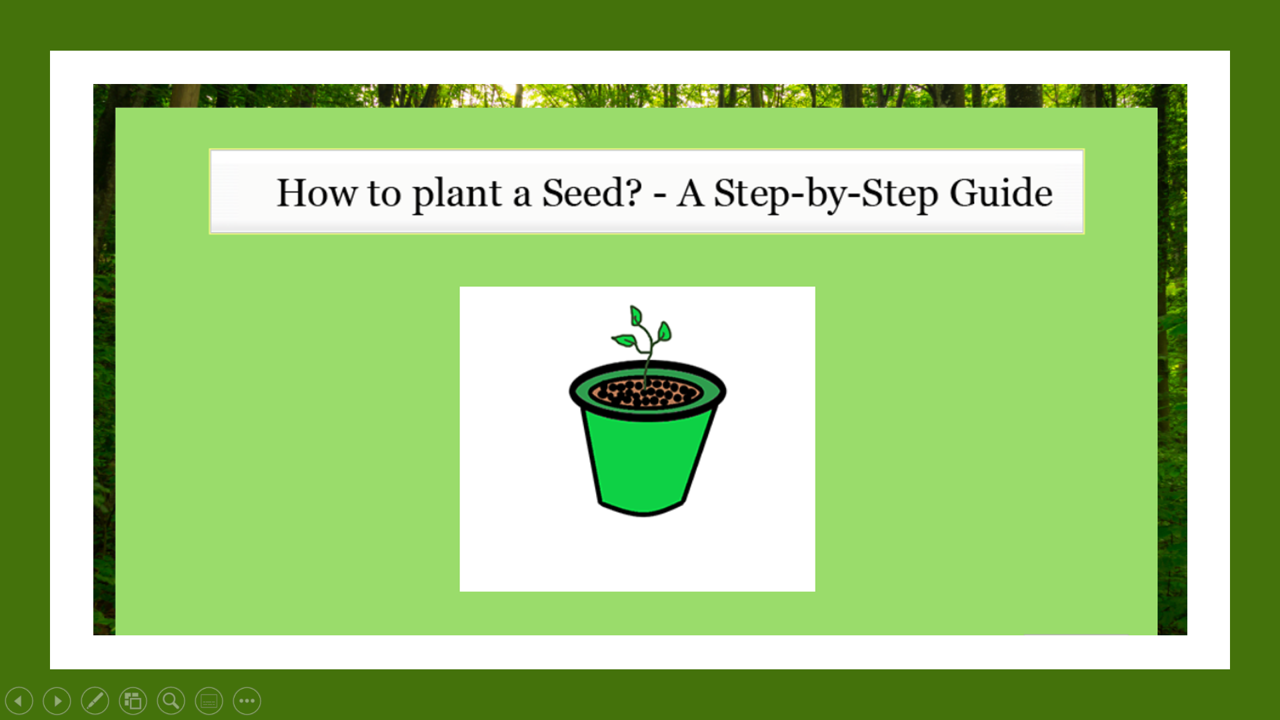 How to plant a Seed? - A Step-by-Step Guide